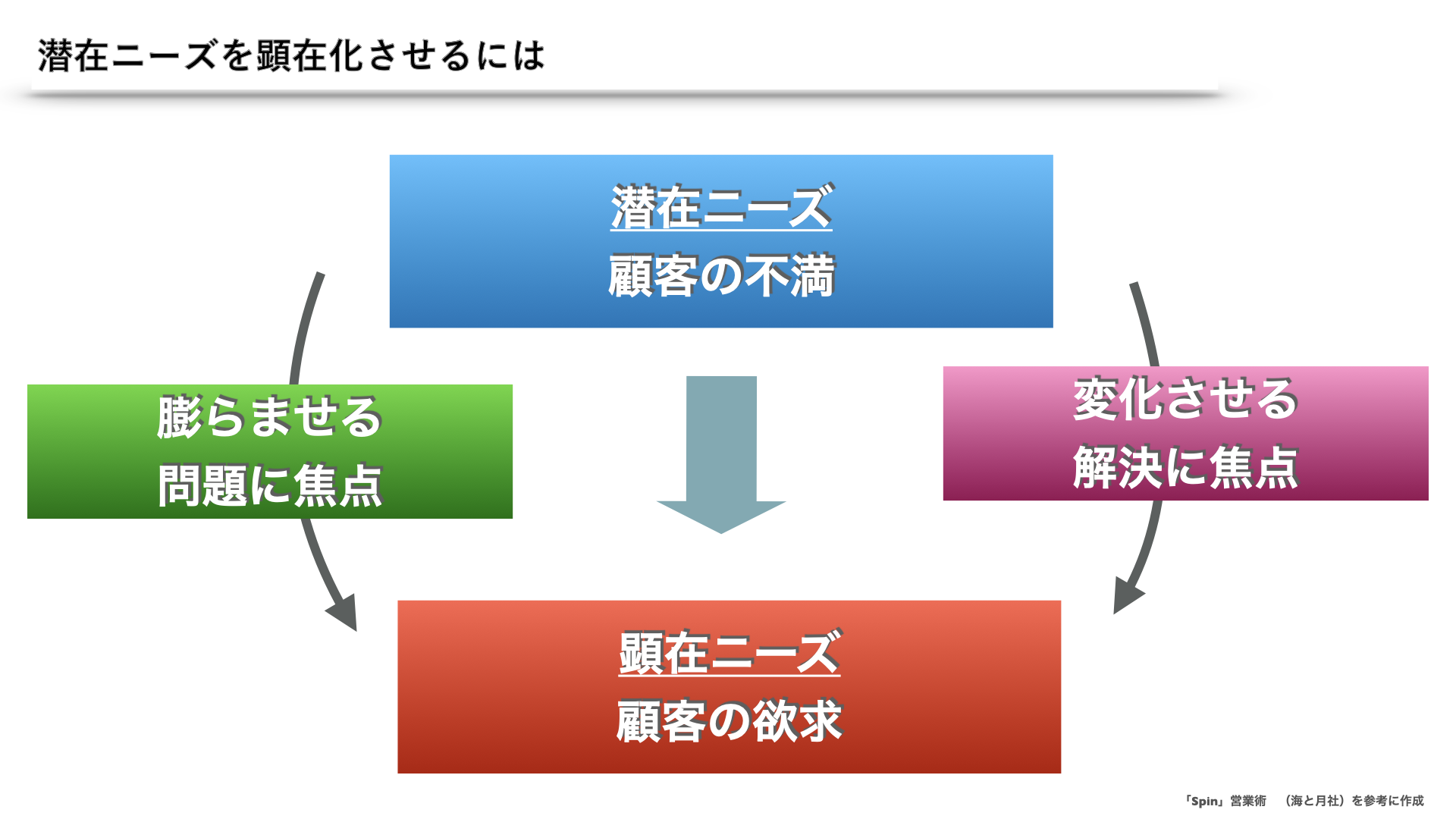 潜在ニーズを顕在化させるには

潜在ニーズ
顧客の不満

膨らませる
問題に焦点

変化させる
解決に焦点

顕在ニーズ
顧客の欲求

「Spin」営業術　（海と月社）を参考に作成